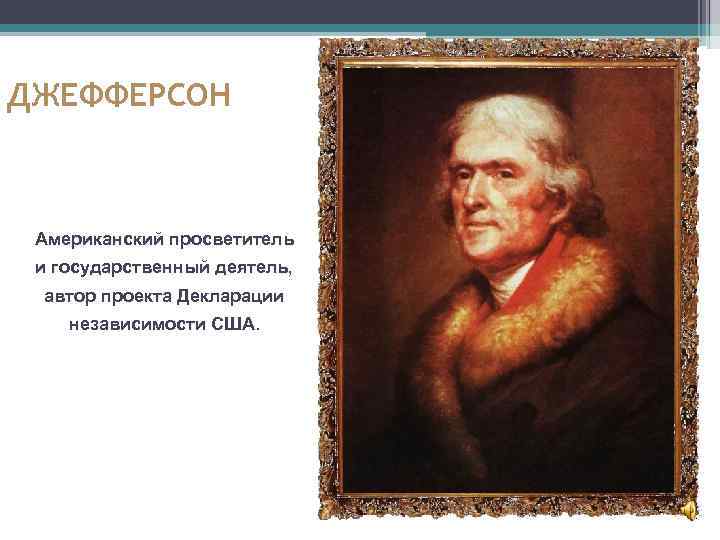 ДЖЕФФЕРСОН

Американский просветитель и государственный деятель, автор проекта Декларации независимости США.